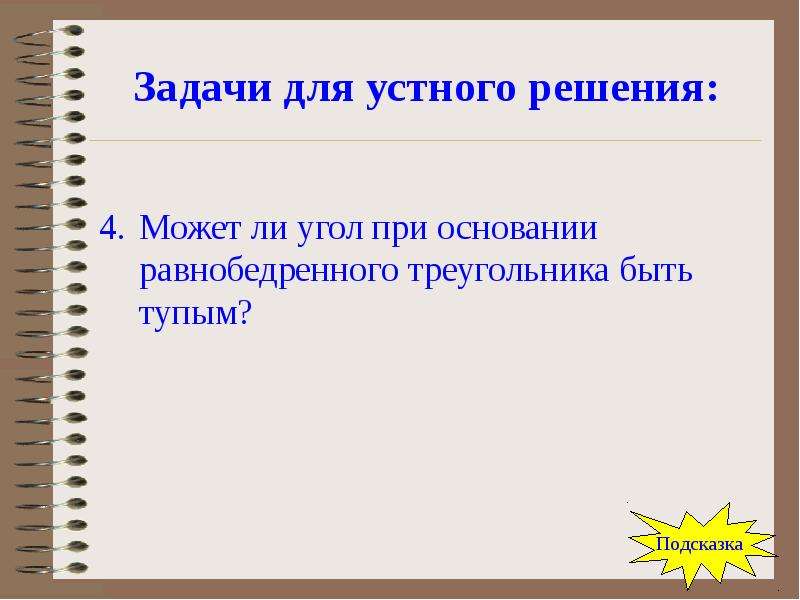 Задачи для устного решения:

4. Может ли угол при основании равнобедренного треугольника быть тупым?

Подсказка